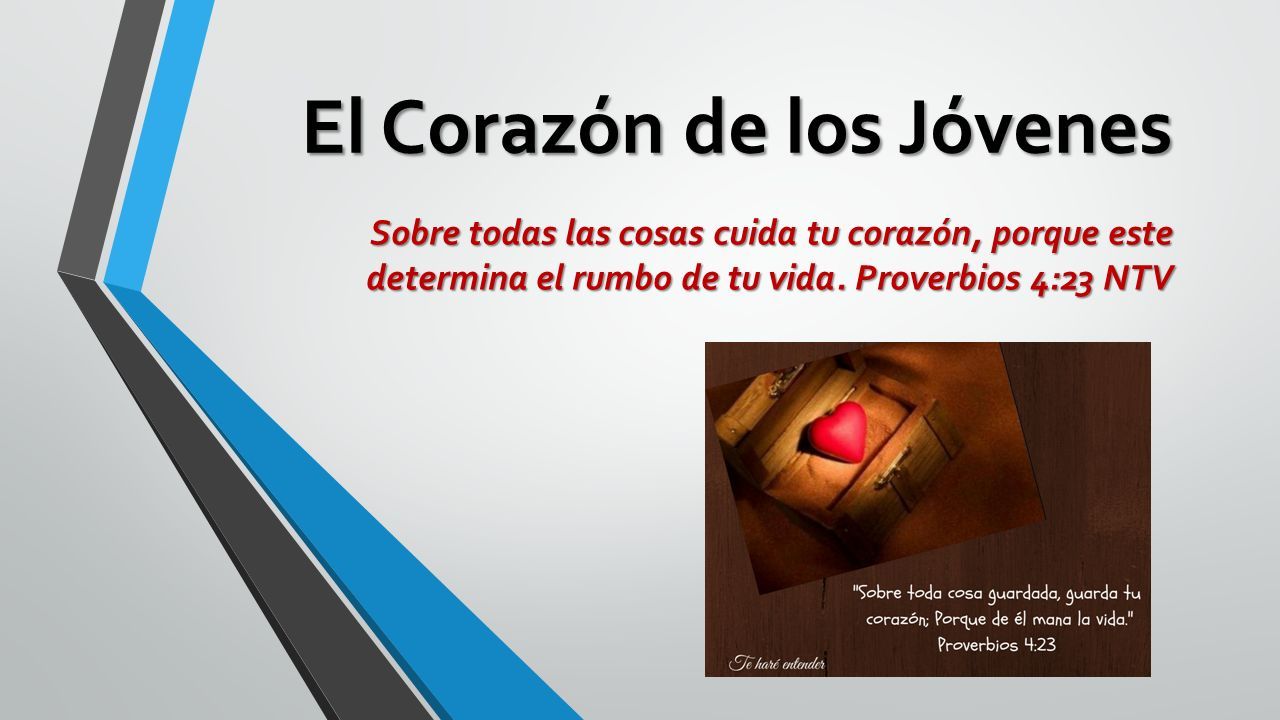 El Corazón de los Jóvenes

Sobre todas las cosas cuida tu corazón, porque este determina el rumbo de tu vida. Proverbios 4:23 NTV

"Sobre toda cosa guardada, guarda tu corazón; Porque de él mana la vida." Proverbios 4:23

Te haré entender